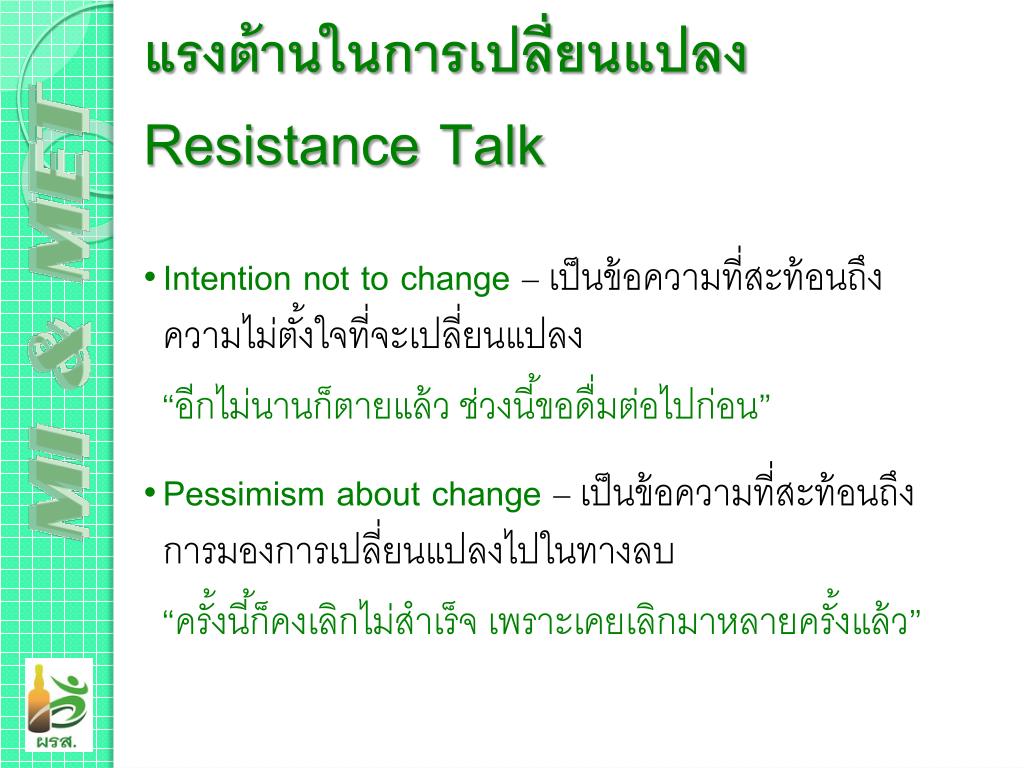 MI & MET

แรงต้านในการเปลี่ยนแปลง
Resistance Talk

• Intention not to change – เป็นข้อความที่สะท้อนถึงความไม่ตั้งใจที่จะเปลี่ยนแปลง

“อีกไม่นานก็ตายแล้ว ช่วงนี้ขอดื่มต่อไปก่อน”

• Pessimism about change – เป็นข้อความที่สะท้อนถึงการมองการเปลี่ยนแปลงไปในทางลบ

“ครั้งนี้ก็คงเลิกไม่สำเร็จ เพราะเคยเลิกมาหลายครั้งแล้ว”

ผรส.